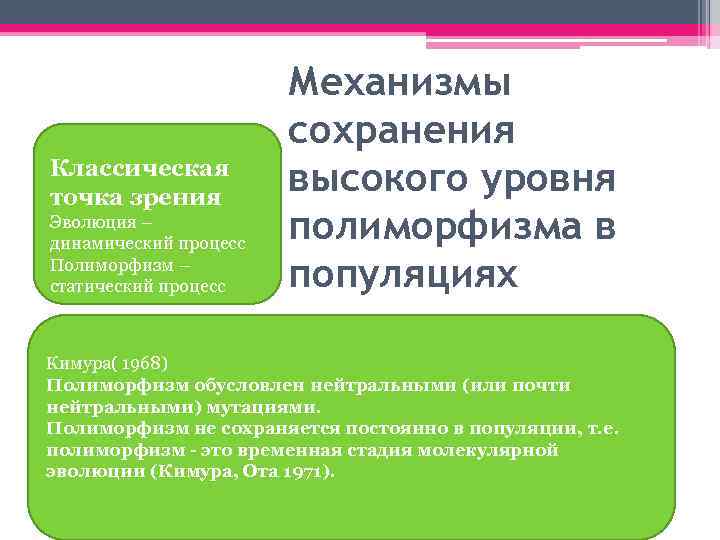 Механизмы сохранения высокого уровня полиморфизма в популяциях

Классическая точка зрения
Эволюция – динамический процесс
Полиморфизм – статический процесс

Кимура( 1968)
Полиморфизм обусловлен нейтральными (или почти нейтральными) мутациями.
Полиморфизм не сохраняется постоянно в популяции, т.е. полиморфизм - это временная стадия молекулярной эволюции (Кимура, Ота 1971).